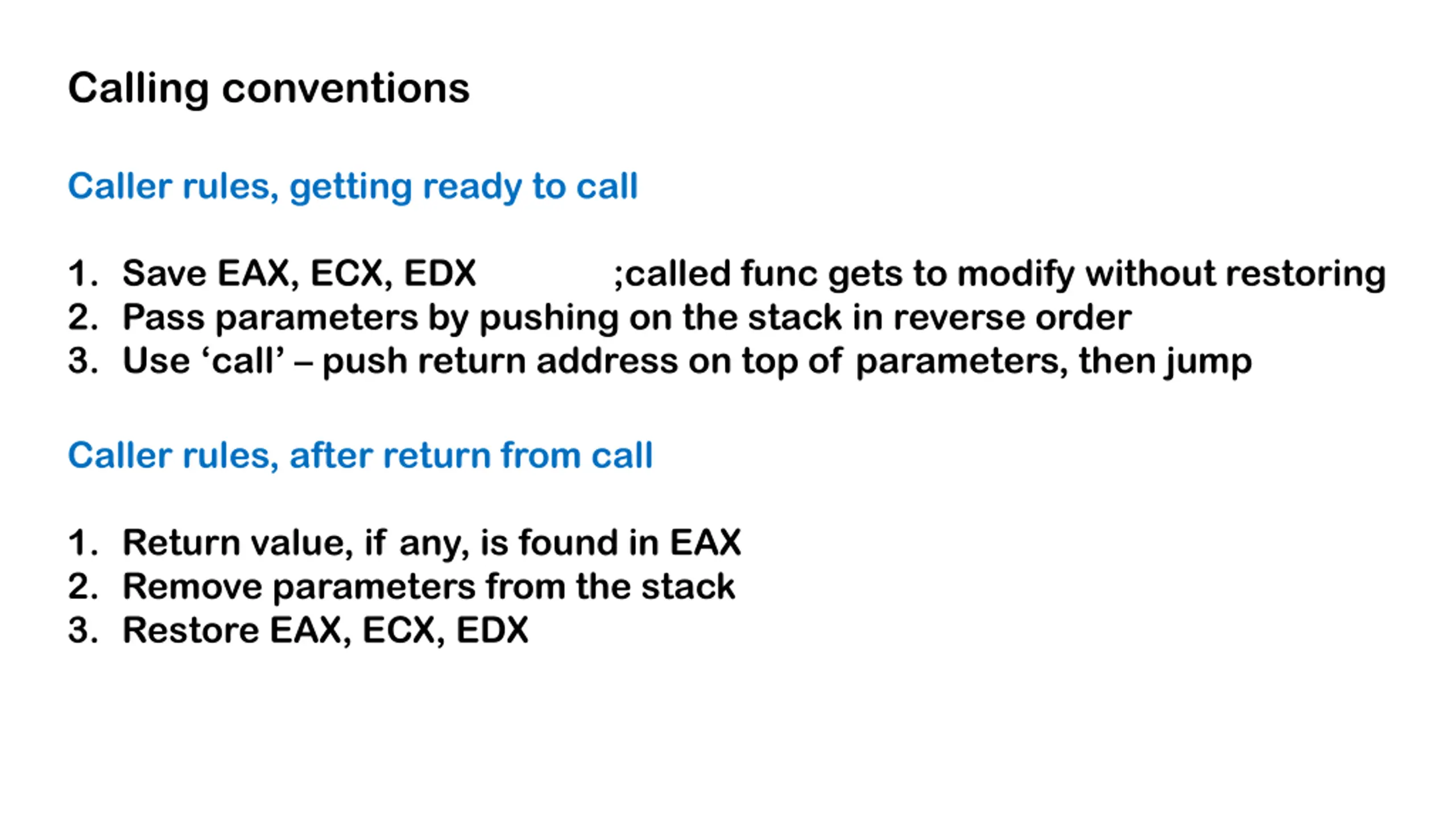 Calling conventions

Caller rules, getting ready to call

1. Save EAX, ECX, EDX ;called func gets to modify without restoring
2. Pass parameters by pushing on the stack in reverse order
3. Use ‘call’ – push return address on top of parameters, then jump

Caller rules, after return from call

1. Return value, if any, is found in EAX
2. Remove parameters from the stack
3. Restore EAX, ECX, EDX